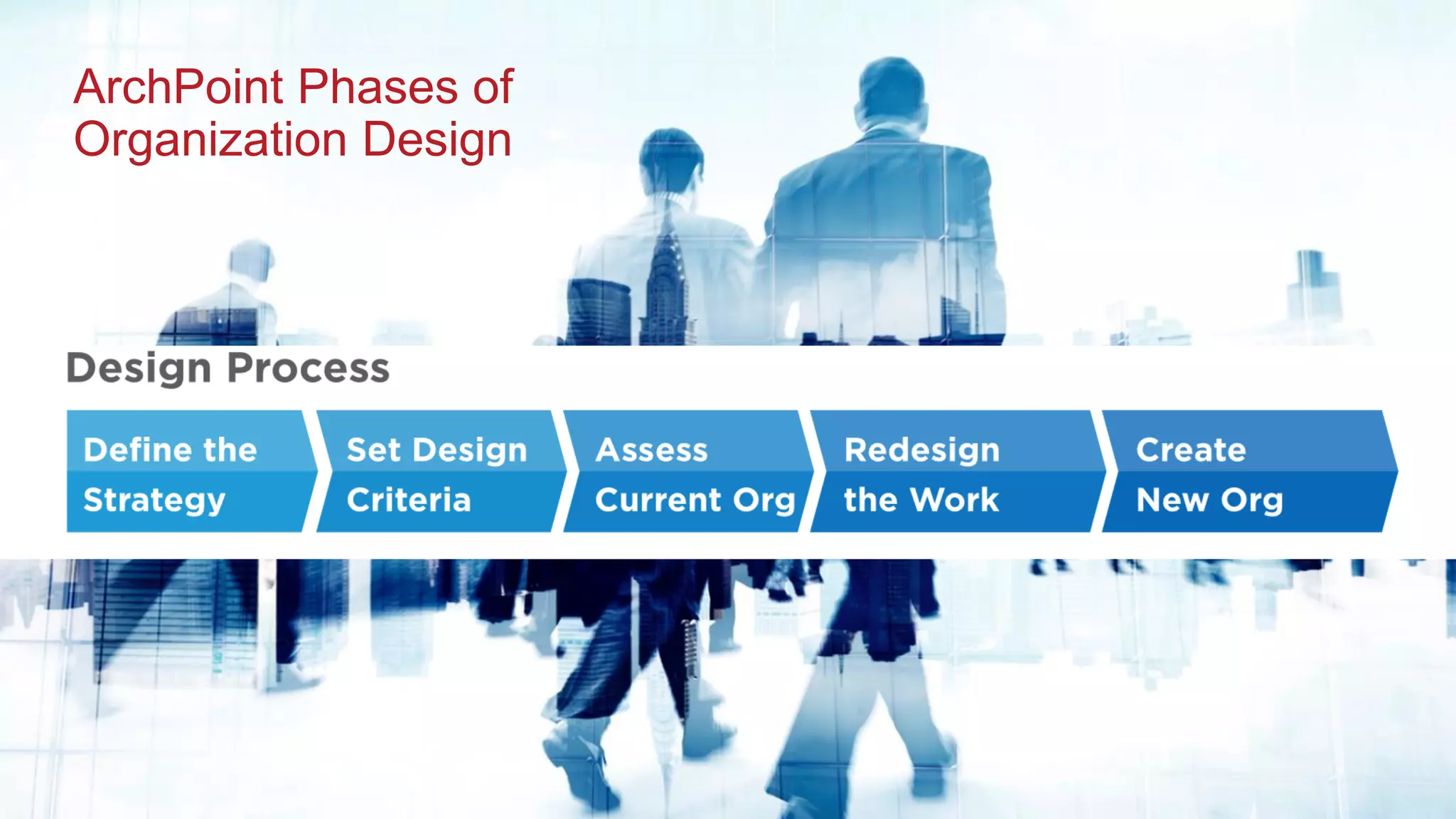 ArchPoint Phases of Organization Design

Design Process

Define the Strategy

Set Design Criteria

Assess Current Org

Redesign the Work

Create New Org